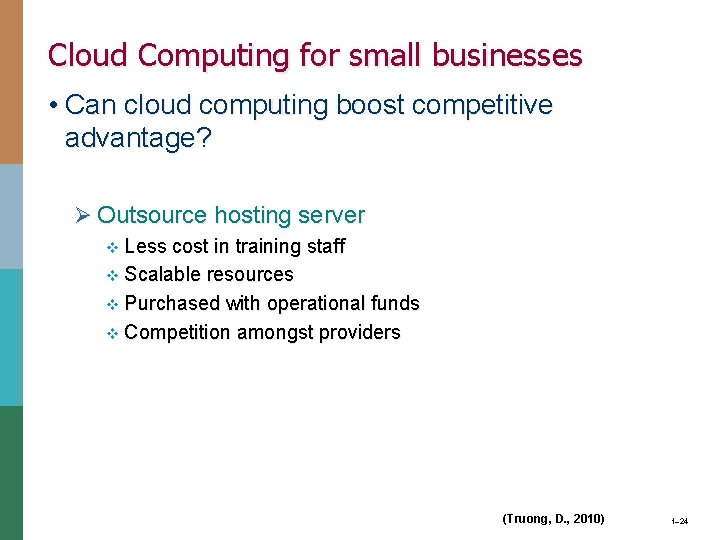 Cloud Computing for small businesses

• Can cloud computing boost competitive advantage?

➢ Outsource hosting server

❖ Less cost in training staff

❖ Scalable resources

❖ Purchased with operational funds

❖ Competition amongst providers

(Truong, D., 2010)

1–24